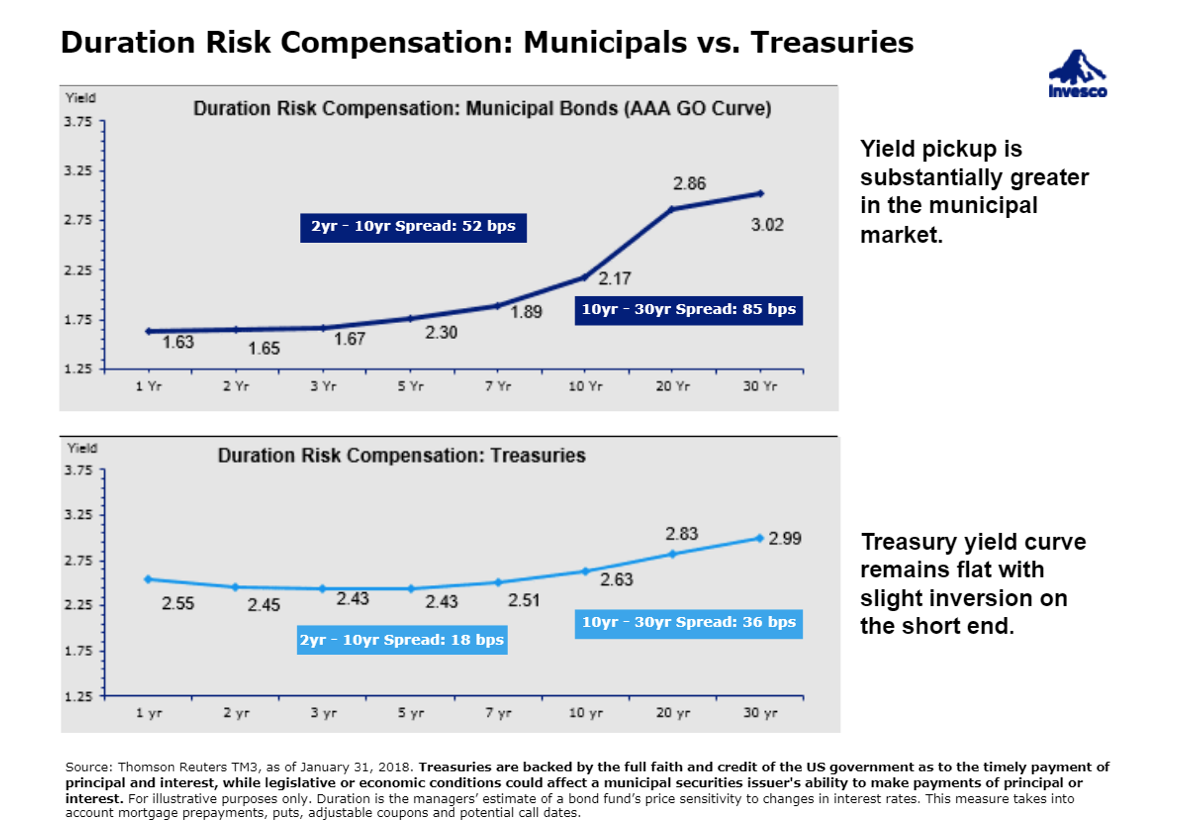 Duration Risk Compensation: Municipals vs. Treasuries

Invesco

Yield

Duration Risk Compensation: Municipal Bonds (AAA GO Curve)

3.75
3.25
2.75
2.25
1.75
1.25

2yr - 10yr Spread: 52 bps

10yr - 30yr Spread: 85 bps

1.63
1.65
1.67
2.30
1.89
2.17
2.86
3.02

1 Yr
2 Yr
3 Yr
5 Yr
7 Yr
10 Yr
20 Yr
30 Yr

Yield pickup is substantially greater in the municipal market.

Yield

Duration Risk Compensation: Treasuries

3.75
3.25
2.75
2.25
1.75
1.25

2.55
2.45
2.43
2.43
2.51
2.63
2.83
2.99

2yr - 10yr Spread: 18 bps

10yr - 30yr Spread: 36 bps

1 yr
2 yr
3 yr
5 yr
7 yr
10 yr
20 yr
30 yr

Treasury yield curve remains flat with slight inversion on the short end.

Source: Thomson Reuters TM3, as of January 31, 2018. Treasuries are backed by the full faith and credit of the US government as to the timely payment of principal and interest, while legislative or economic conditions could affect a municipal securities issuer's ability to make payments of principal or interest. For illustrative purposes only. Duration is the managers' estimate of a bond fund's price sensitivity to changes in interest rates. This measure takes into account mortgage prepayments, puts, adjustable coupons and potential call dates.